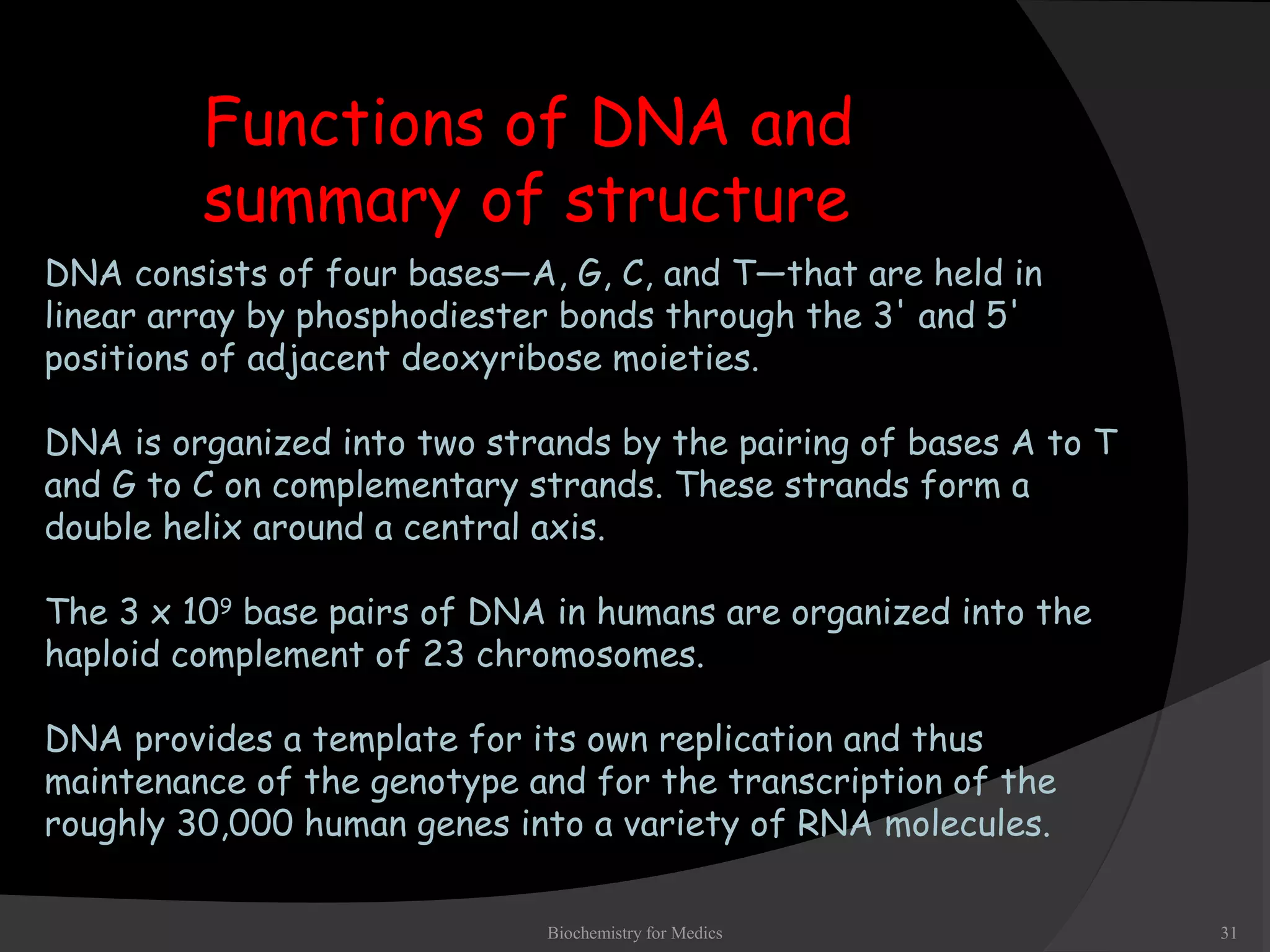 Functions of DNA and summary of structure

DNA consists of four bases—A, G, C, and T—that are held in linear array by phosphodiester bonds through the 3' and 5' positions of adjacent deoxyribose moieties.

DNA is organized into two strands by the pairing of bases A to T and G to C on complementary strands. These strands form a double helix around a central axis.

The $3 \times 10^9$ base pairs of DNA in humans are organized into the haploid complement of 23 chromosomes.

DNA provides a template for its own replication and thus maintenance of the genotype and for the transcription of the roughly 30,000 human genes into a variety of RNA molecules.

Biochemistry for Medics

31